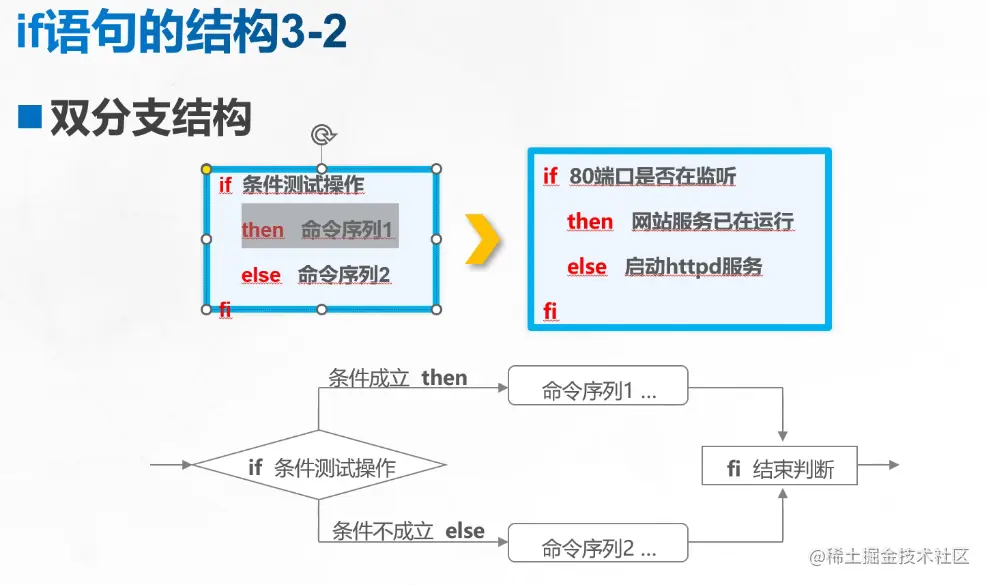 if语句的结构3-2

双分支结构

if 条件测试操作
then 命令序列1
else 命令序列2
fi

if 80端口是否在监听
then 网站服务已在运行
else 启动httpd服务
fi

条件成立 then
命令序列1 ...
if 条件测试操作
fi 结束判断
条件不成立 else
命令序列2 ...

@稀土掘金技术社区